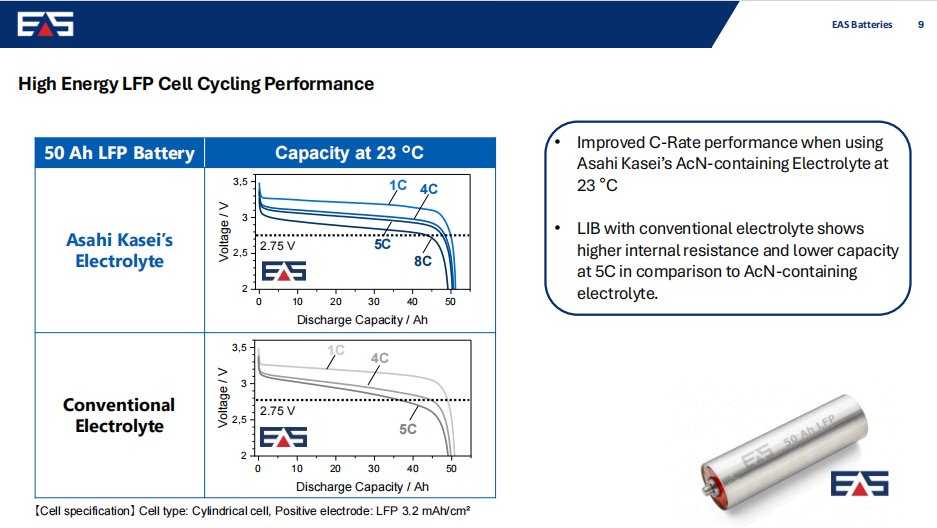 EAS

EAS Batteries 9

High Energy LFP Cell Cycling Performance

| 50 Ah LFP Battery | Capacity at 23 °C |
|---|---|
| Asahi Kasei's Electrolyte | 3,5 3 2,5 2 Voltage / V 1C 4C 5C 8C 2.75 V EAS 0 10 20 30 40 50 Discharge Capacity / Ah |
| Conventional Electrolyte | 3,5 3 2,5 2 Voltage / V 1C 4C 5C 2.75 V EAS 0 10 20 30 40 50 Discharge Capacity / Ah |

【Cell specification】Cell type: Cylindrical cell, Positive electrode: LFP 3.2 mAh/cm²

• Improved C-Rate performance when using Asahi Kasei's AcN-containing Electrolyte at 23 °C

• LIB with conventional electrolyte shows higher internal resistance and lower capacity at 5C in comparison to AcN-containing electrolyte.

EAS 50 Ah LFP

EAS